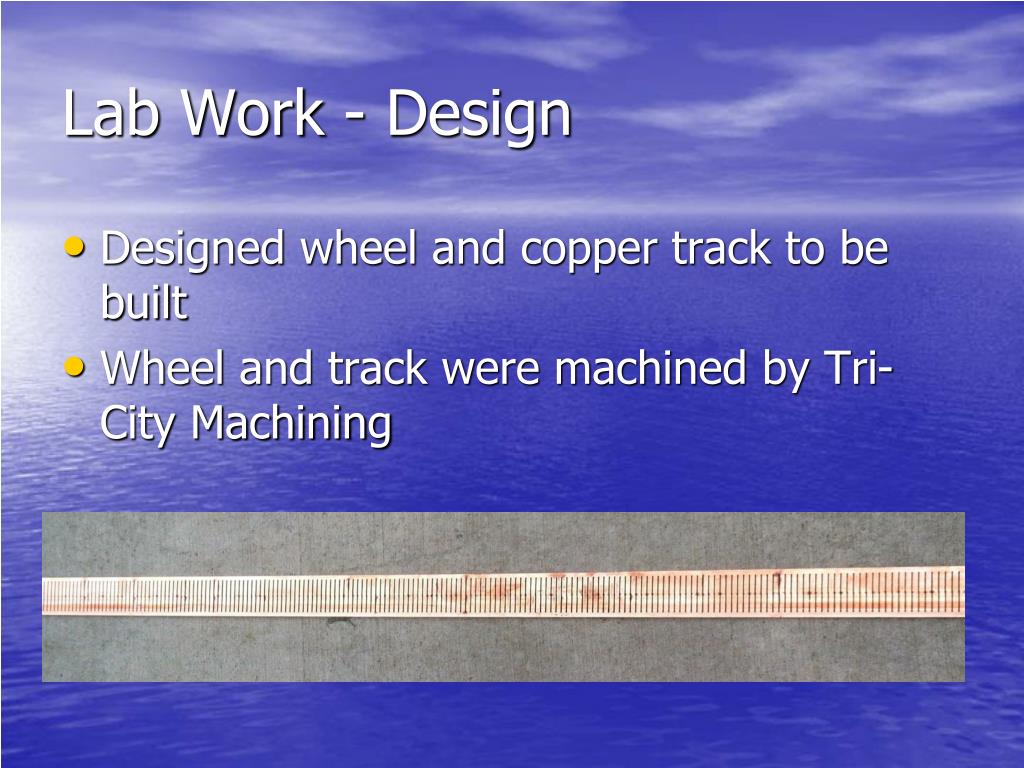 Lab Work - Design

• Designed wheel and copper track to be built
• Wheel and track were machined by Tri-City Machining